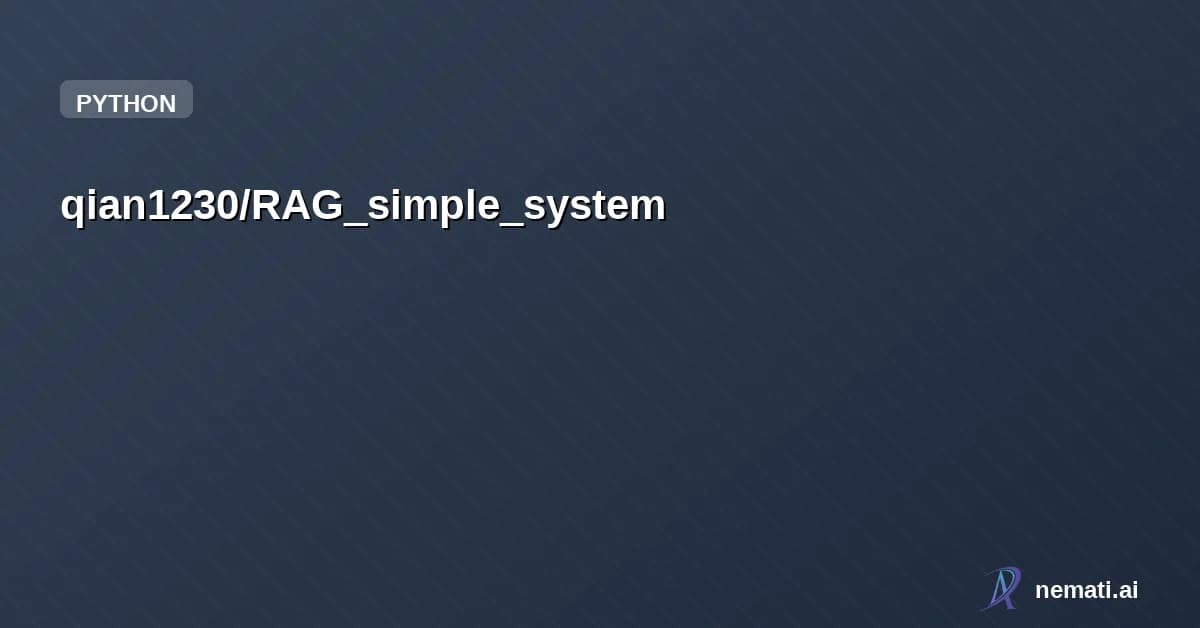 PYTHON

qian1230/RAG_simple_system

nemati.ai